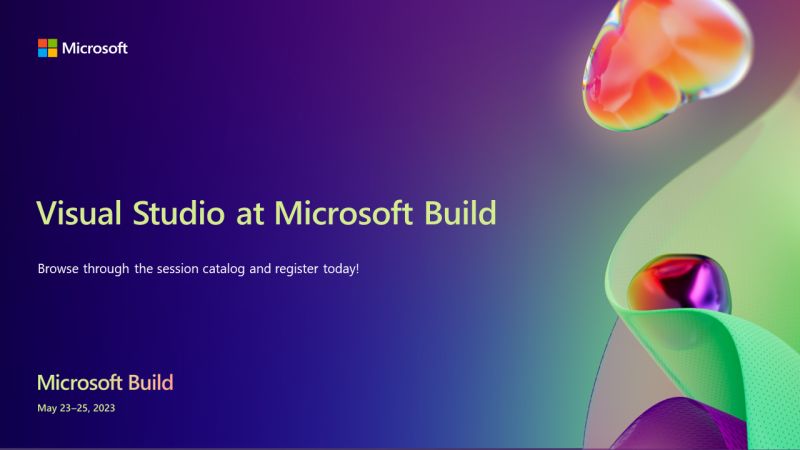 Microsoft

Visual Studio at Microsoft Build

Browse through the session catalog and register today!

Microsoft Build

May 23–25, 2023